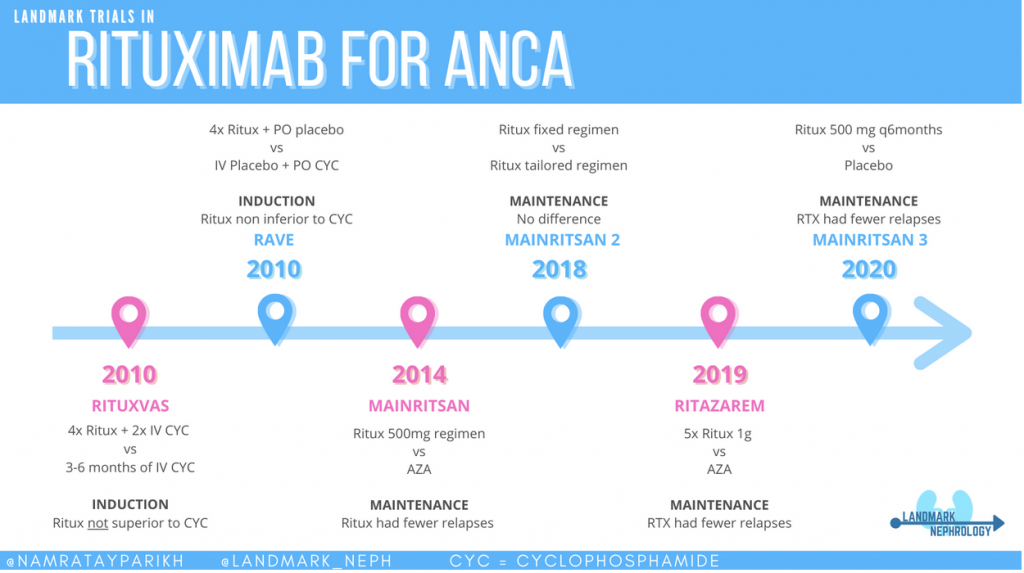 LANDMARK TRIALS IN
RITUXIMAB FOR ANCA

4x Ritux + PO placebo
vs
IV Placebo + PO CYC

INDUCTION
Ritux non inferior to CYC
RAVE
2010

Ritux fixed regimen
vs
Ritux tailored regimen

MAINTENANCE
No difference
MAINRITSAN 2
2018

Ritux 500 mg q6months
vs
Placebo

MAINTENANCE
RTX had fewer relapses
MAINRITSAN 3
2020

2010
RITUXVAS
4x Ritux + 2x IV CYC
vs
3-6 months of IV CYC

INDUCTION
Ritux not superior to CYC

2014
MAINRITSAN
Ritux 500mg regimen
vs
AZA

MAINTENANCE
Ritux had fewer relapses

2019
RITAZAREM
5x Ritux 1g
vs
AZA

MAINTENANCE
RTX had fewer relapses

LANDMARK NEPHROLOGY

@NAMRATAYPARIKH @LANDMARK_NEPH CYC = CYCLOPHOSPHAMIDE